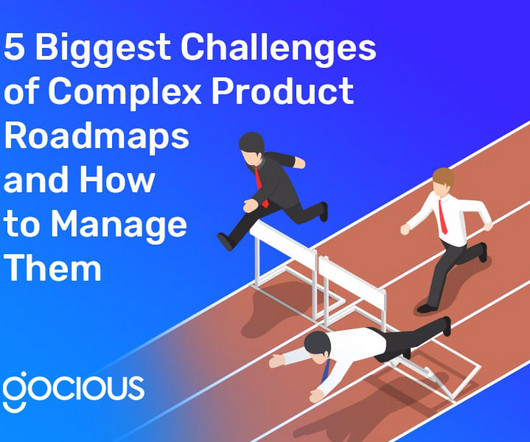 5 Biggest Challenges of Complex Product Roadmaps and How to Manage Them

gocious